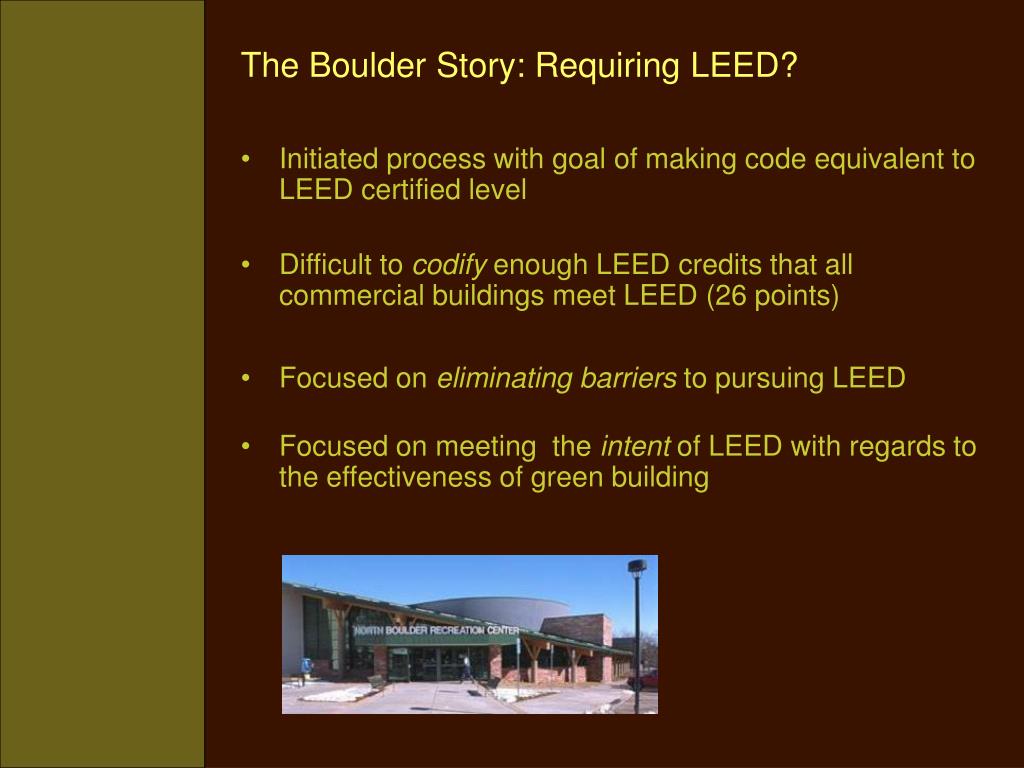 The Boulder Story: Requiring LEED?

• Initiated process with goal of making code equivalent to LEED certified level

• Difficult to codify enough LEED credits that all commercial buildings meet LEED (26 points)

• Focused on eliminating barriers to pursuing LEED

• Focused on meeting the intent of LEED with regards to the effectiveness of green building

NORTH BOULDER RECREATION CENTER